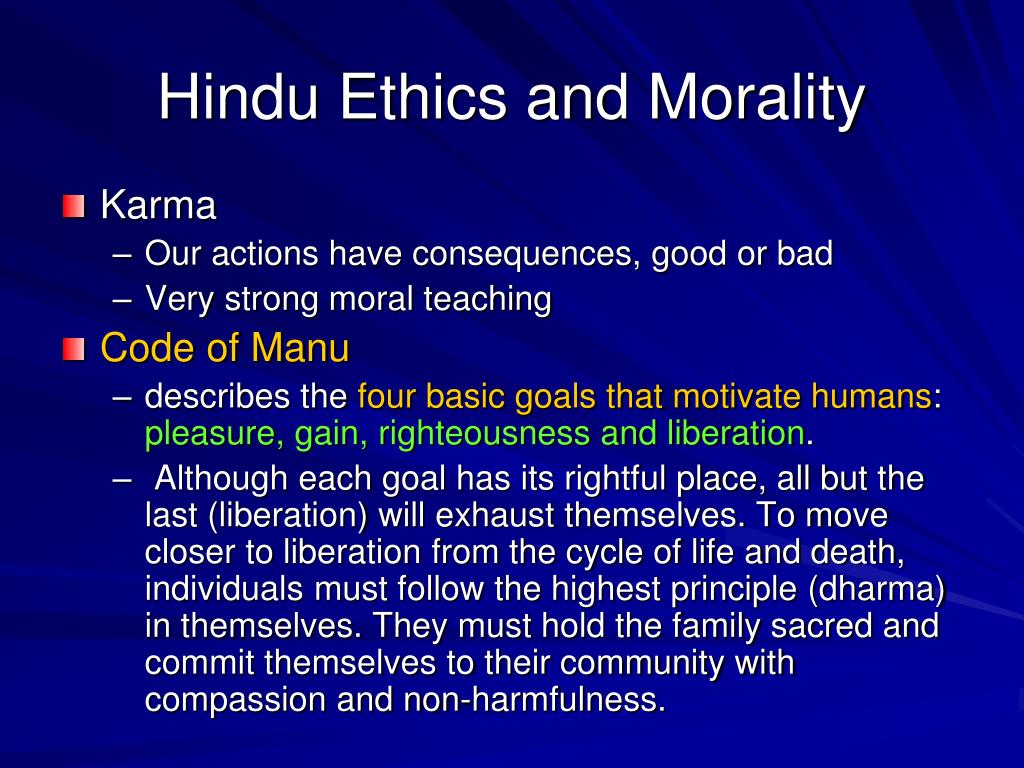 Hindu Ethics and Morality

Karma
– Our actions have consequences, good or bad
– Very strong moral teaching

Code of Manu
– describes the four basic goals that motivate humans: pleasure, gain, righteousness and liberation.
– Although each goal has its rightful place, all but the last (liberation) will exhaust themselves. To move closer to liberation from the cycle of life and death, individuals must follow the highest principle (dharma) in themselves. They must hold the family sacred and commit themselves to their community with compassion and non-harmfulness.